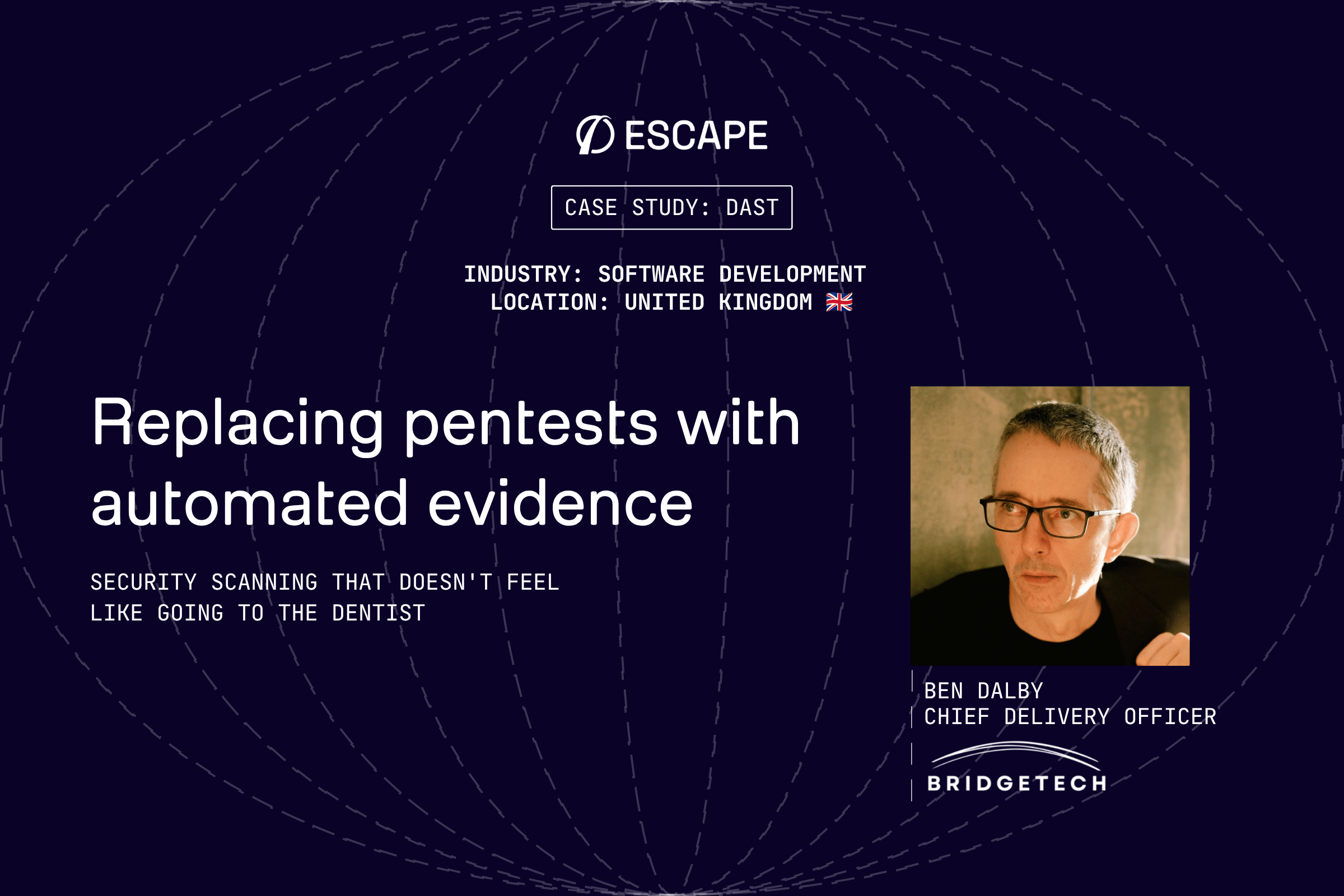 ESCAPE

CASE STUDY: DAST

INDUSTRY: SOFTWARE DEVELOPMENT
LOCATION: UNITED KINGDOM 🇬🇧

Replacing pentests with automated evidence

SECURITY SCANNING THAT DOESN'T FEEL LIKE GOING TO THE DENTIST

BEN DALBY
CHIEF DELIVERY OFFICER

BRIDGETECH